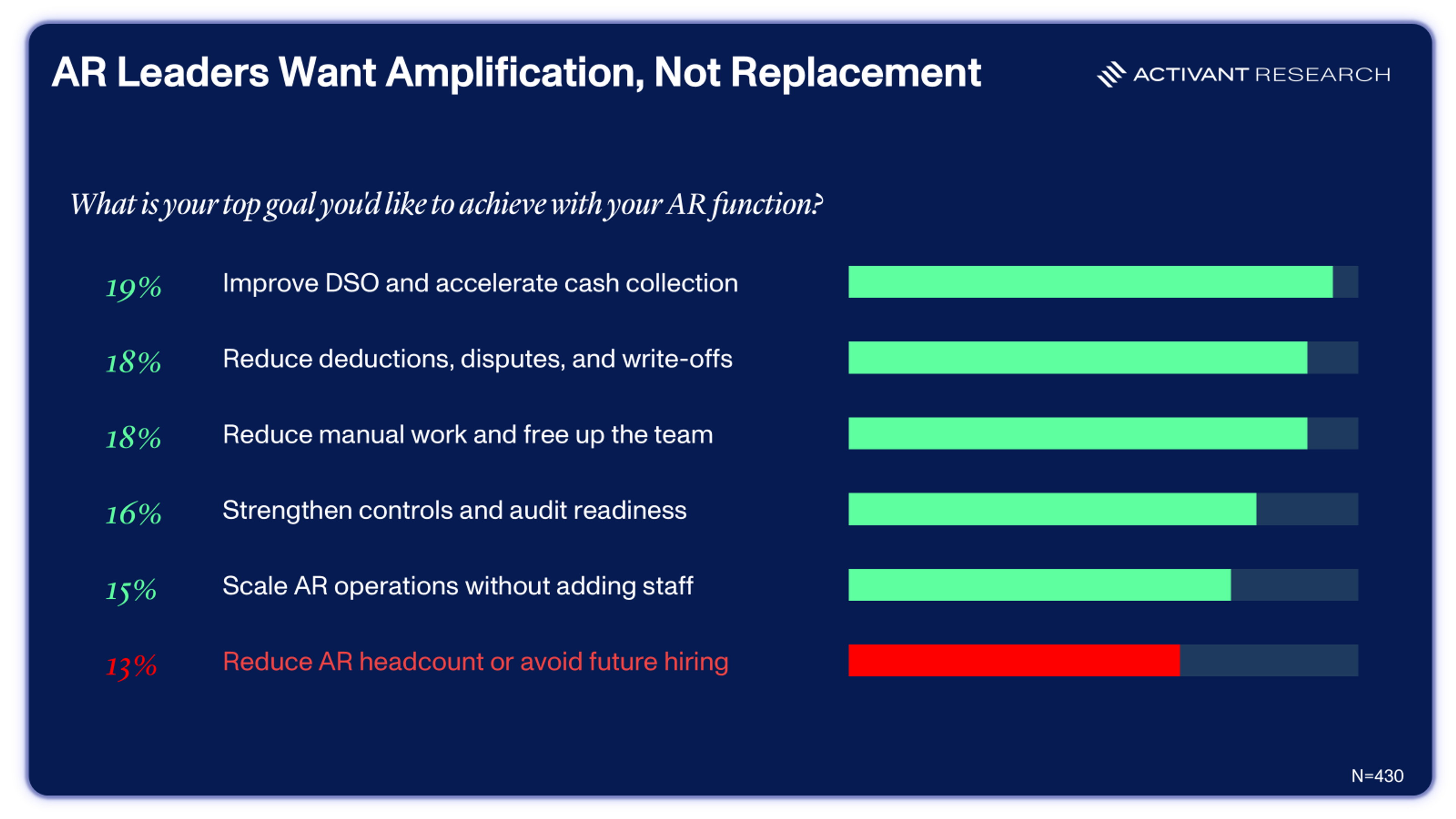 AR Leaders Want Amplification, Not Replacement

ACTIVANT RESEARCH

What is your top goal you'd like to achieve with your AR function?

19% Improve DSO and accelerate cash collection

18% Reduce deductions, disputes, and write-offs

18% Reduce manual work and free up the team

16% Strengthen controls and audit readiness

15% Scale AR operations without adding staff

13% Reduce AR headcount or avoid future hiring

N=430